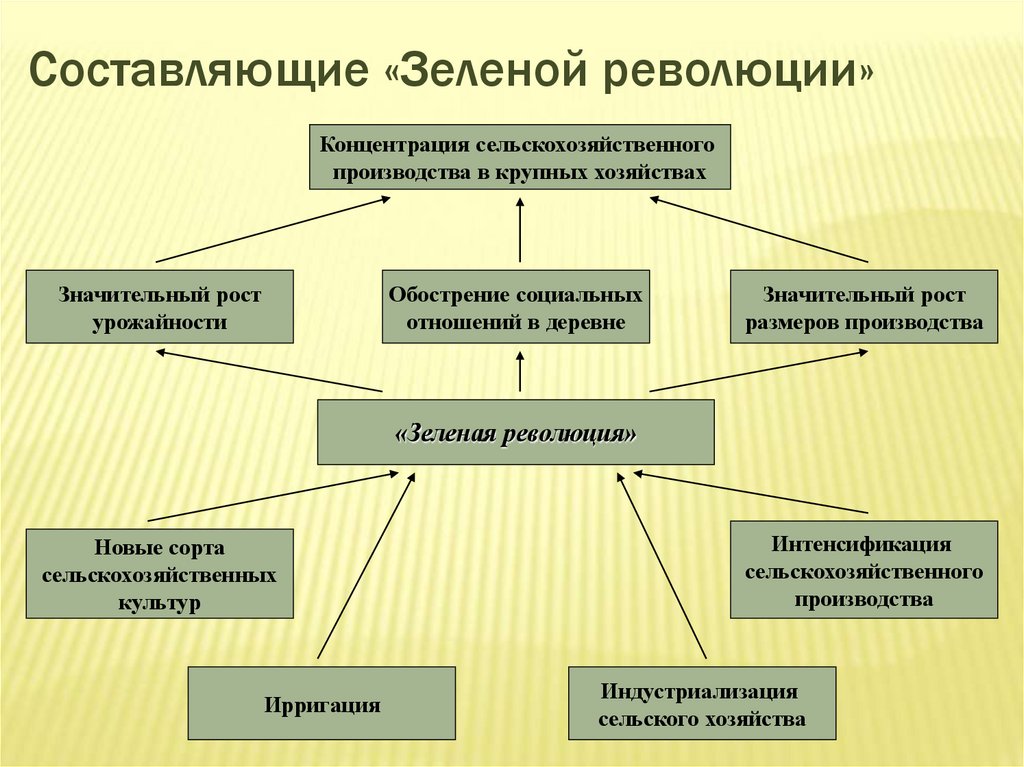 Составляющие «Зеленой революции»

Концентрация сельскохозяйственного производства в крупных хозяйствах

Значительный рост урожайности

Обострение социальных отношений в деревне

Значительный рост размеров производства

«Зеленая революция»

Новые сорта сельскохозяйственных культур

Интенсификация сельскохозяйственного производства

Ирригация

Индустриализация сельского хозяйства